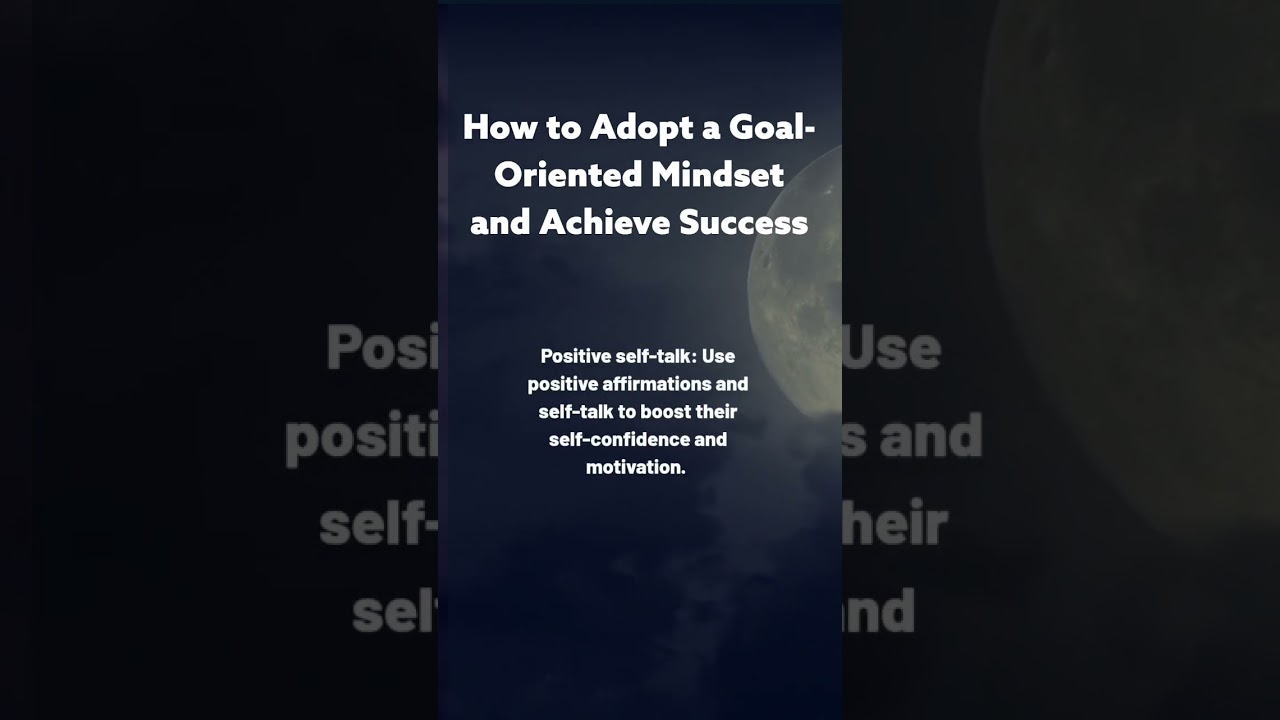 How to Adopt a Goal-Oriented Mindset and Achieve Success

Positive self-talk: Use positive affirmations and self-talk to boost their self-confidence and motivation.